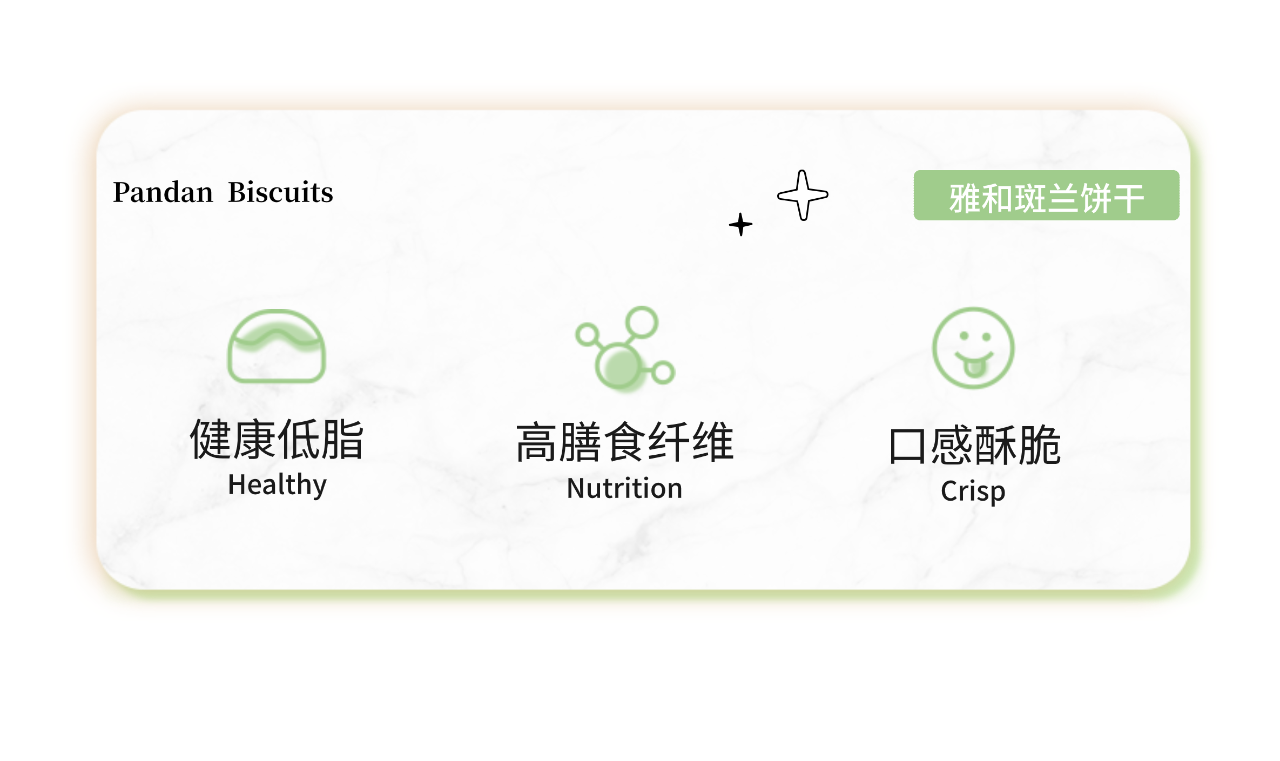 Pandan Biscuits

雅和斑兰饼干

健康低脂
Healthy

高膳食纤维
Nutrition

口感酥脆
Crisp